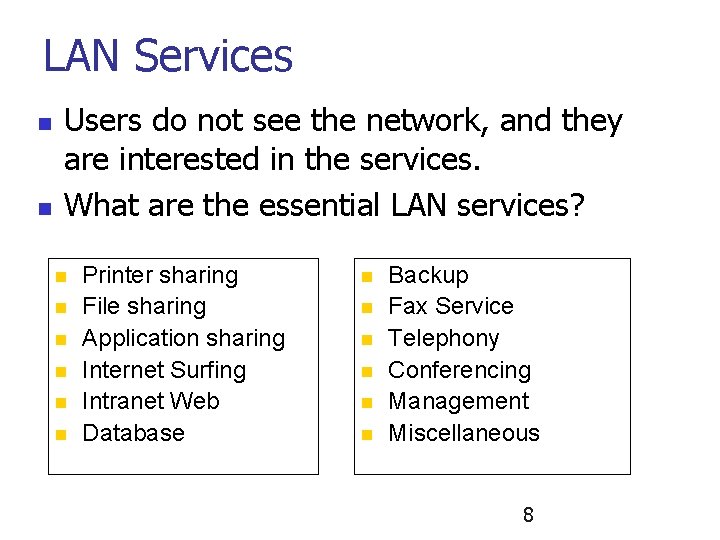 LAN Services

- Users do not see the network, and they are interested in the services.
- What are the essential LAN services?

- Printer sharing
- File sharing
- Application sharing
- Internet Surfing
- Intranet Web
- Database

- Backup
- Fax Service
- Telephony
- Conferencing
- Management
- Miscellaneous

8